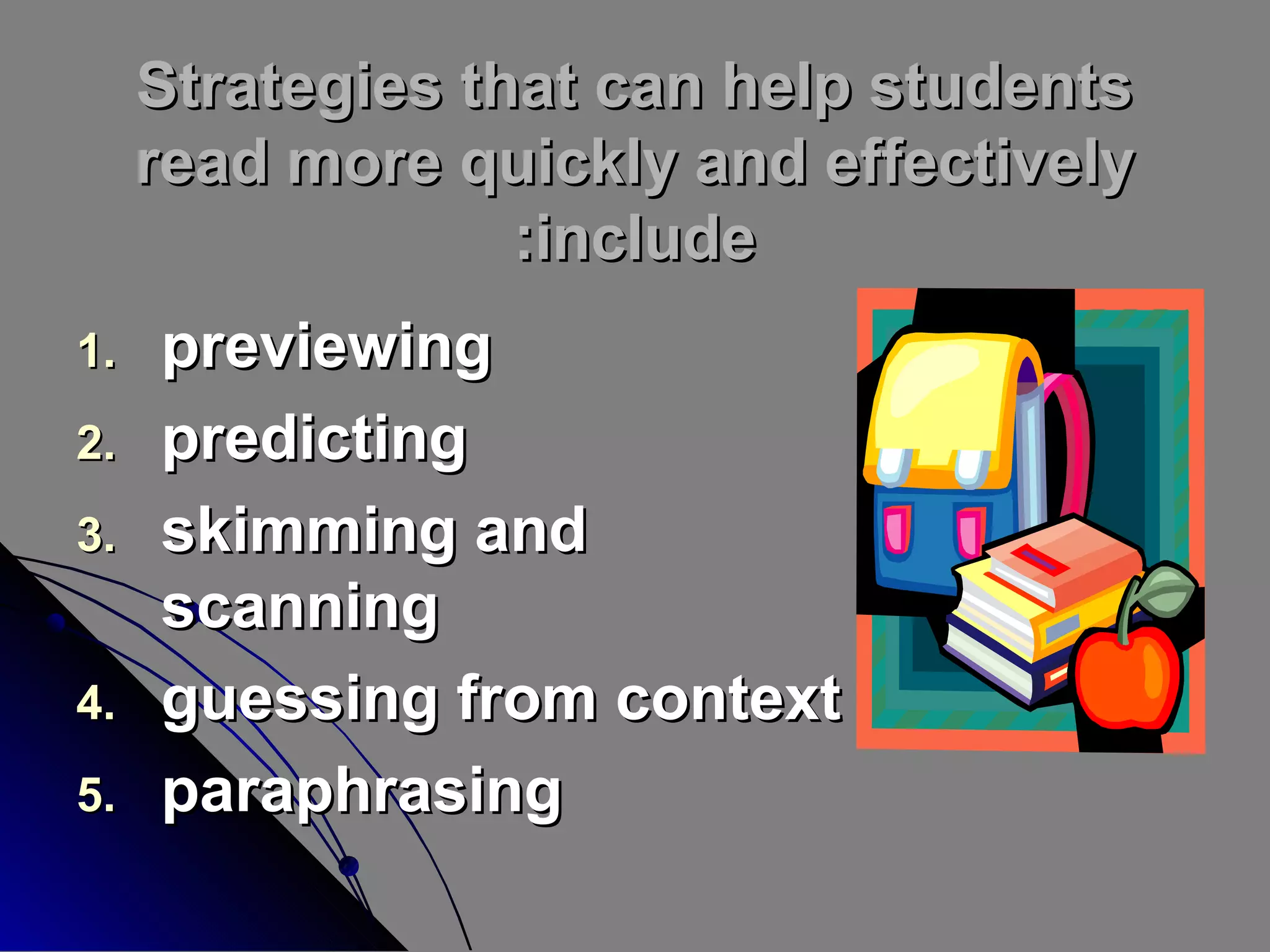 Strategies that can help students read more quickly and effectively :include

1. previewing
2. predicting
3. skimming and scanning
4. guessing from context
5. paraphrasing